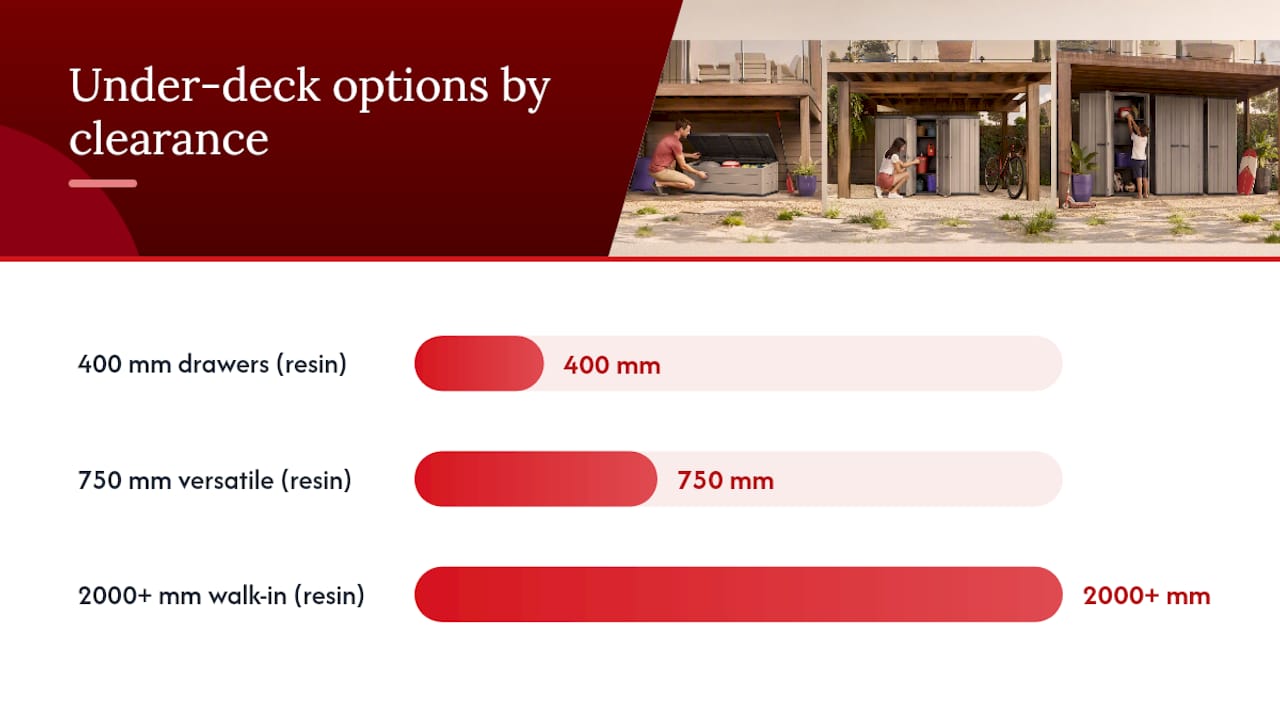 Under-deck options by clearance

400 mm drawers (resin)

400 mm

750 mm versatile (resin)

750 mm

2000+ mm walk-in (resin)

2000+ mm